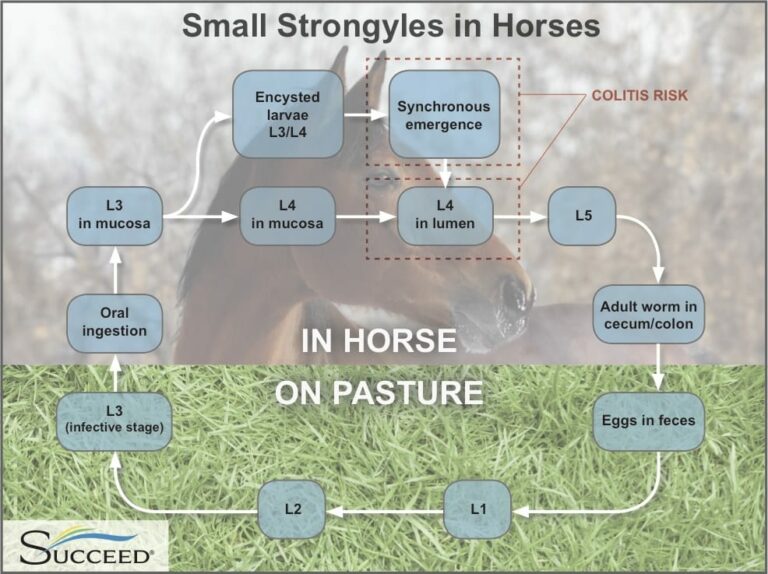 Small Strongyles in Horses

Encysted larvae L3/L4

Synchronous emergence

COLITIS RISK

L3 in mucosa

L4 in mucosa

L4 in lumen

L5

Oral ingestion

Adult worm in cecum/colon

IN HORSE

ON PASTURE

L3 (infective stage)

Eggs in feces

L2

L1

SUCCEED®